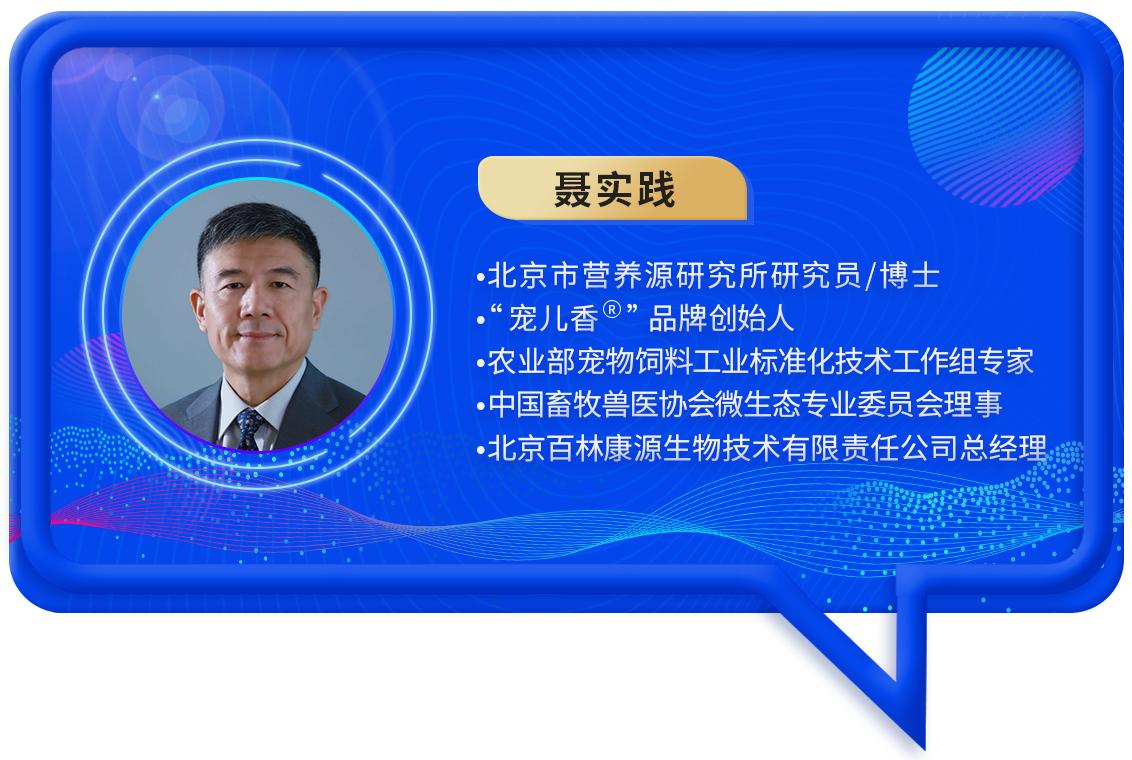 聂实践

•北京市营养源研究所研究员/博士
•“宠儿香®”品牌创始人
•农业部宠物饲料工业标准化技术工作组专家
•中国畜牧兽医协会微生态专业委员会理事
•北京百林康源生物技术有限责任公司总经理